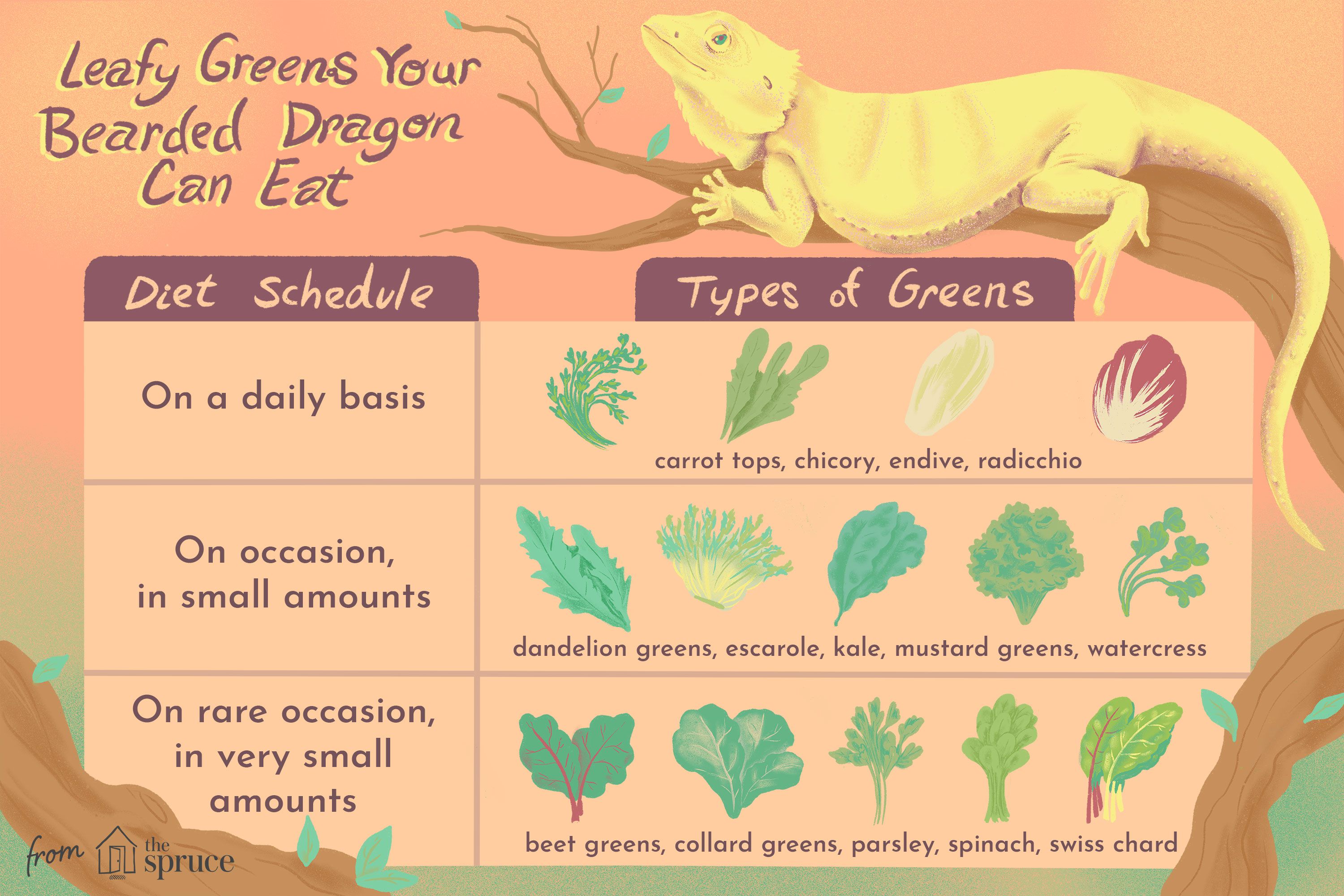 Leafy Greens Your Bearded Dragon Can Eat

| Diet Schedule | Types of Greens |
|---|---|
| On a daily basis | carrot tops, chicory, endive, radicchio |
| On occasion, in small amounts | dandelion greens, escarole, kale, mustard greens, watercress |
| On rare occasion, in very small amounts | beet greens, collard greens, parsley, spinach, swiss chard |

from the spruce